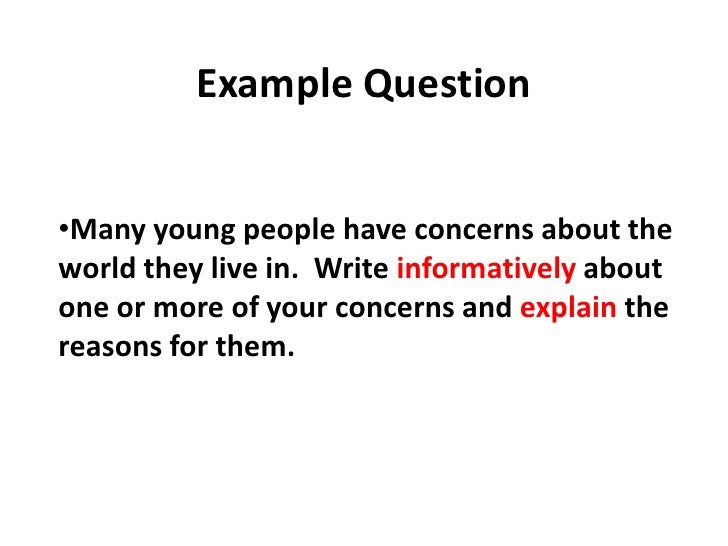 Example Question

•Many young people have concerns about the world they live in. Write informatively about one or more of your concerns and explain the reasons for them.